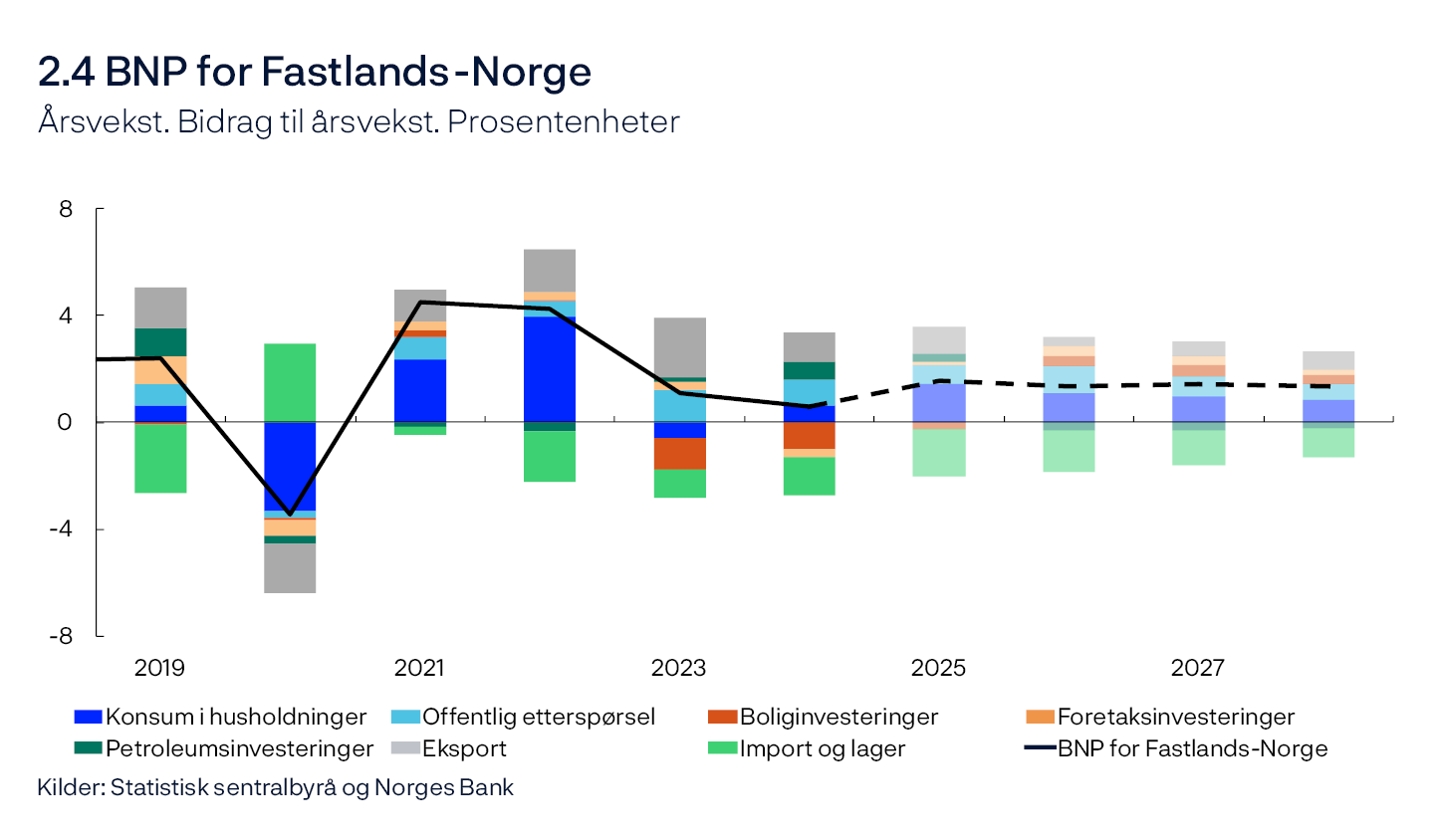 2.4 BNP for Fastlands-Norge
Årsvekst. Bidrag til årsvekst. Prosentenheter

8
4
0
-4
-8

2019
2021
2023
2025
2027

Konsum i husholdninger
Offentlig etterspørsel
Boliginvesteringer
Foretaksinvesteringer
Petroleumsinvesteringer
Eksport
Import og lager
BNP for Fastlands-Norge

Kilder: Statistisk sentralbyrå og Norges Bank